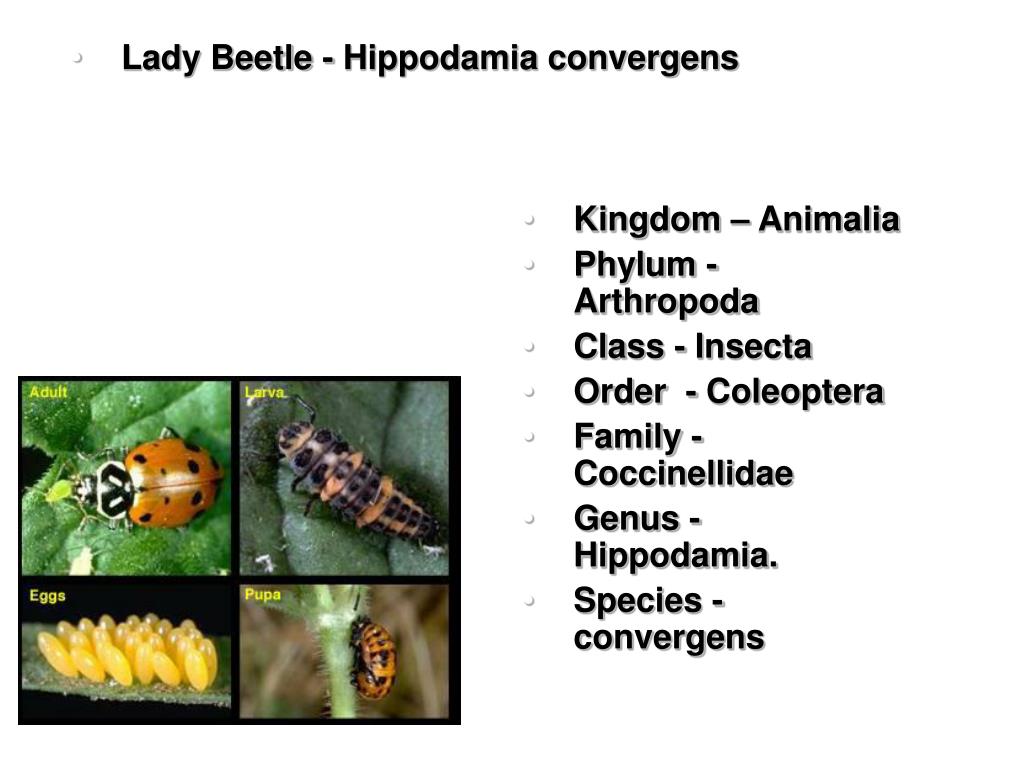 • Lady Beetle - Hippodamia convergens

Adult

Larva

Eggs

Pupa

• Kingdom – Animalia
• Phylum - Arthropoda
• Class - Insecta
• Order - Coleoptera
• Family - Coccinellidae
• Genus - Hippodamia.
• Species - convergens